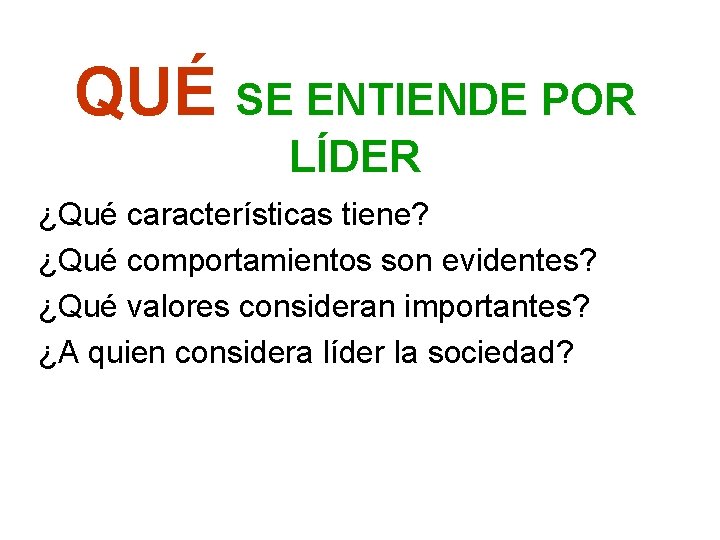 QUÉ SE ENTIENDE POR LÍDER

¿Qué características tiene?

¿Qué comportamientos son evidentes?

¿Qué valores consideran importantes?

¿A quien considera líder la sociedad?